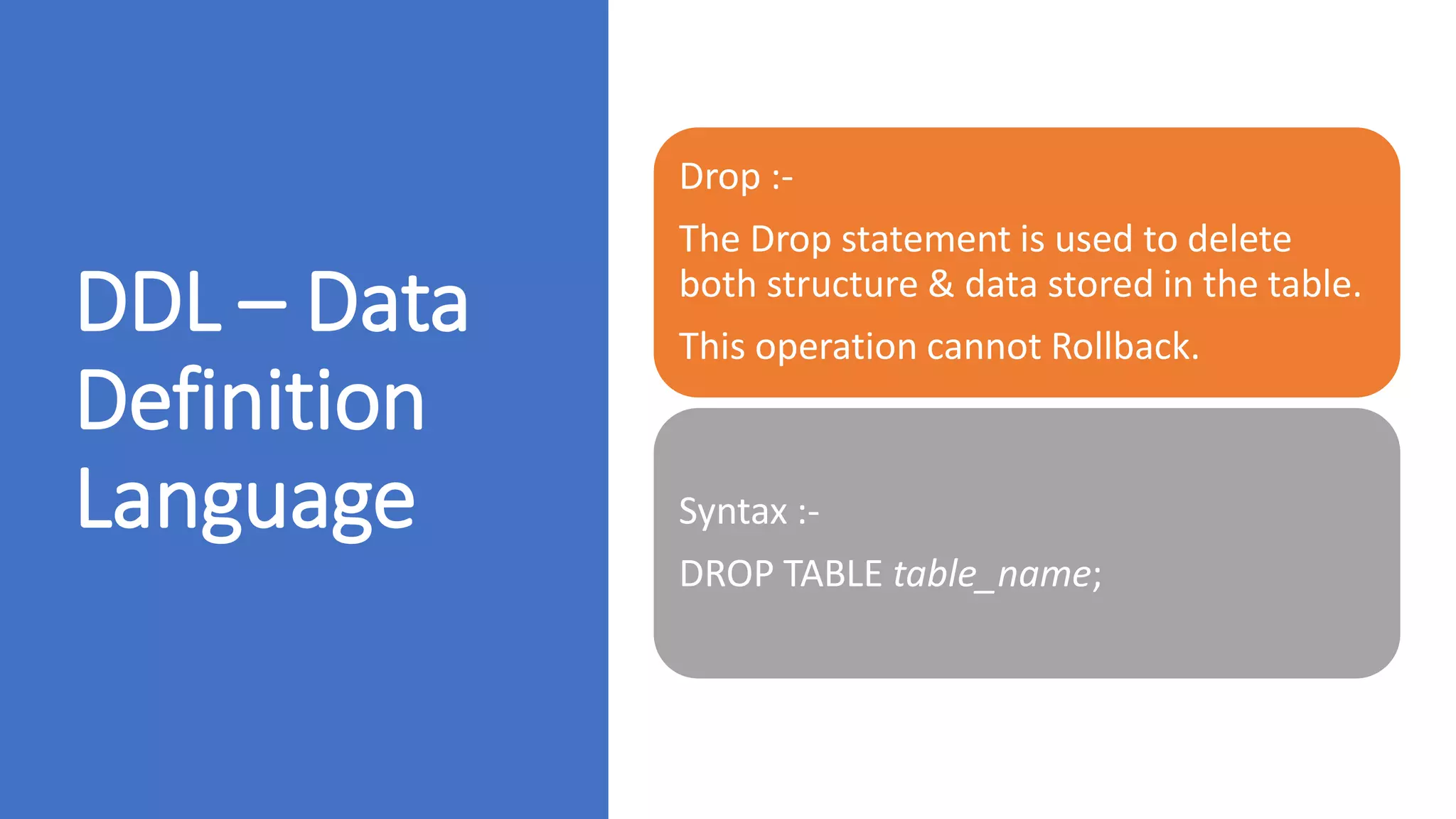 DDL – Data Definition Language

Drop :-

The Drop statement is used to delete both structure & data stored in the table.

This operation cannot Rollback.

Syntax :-

DROP TABLE table_name;